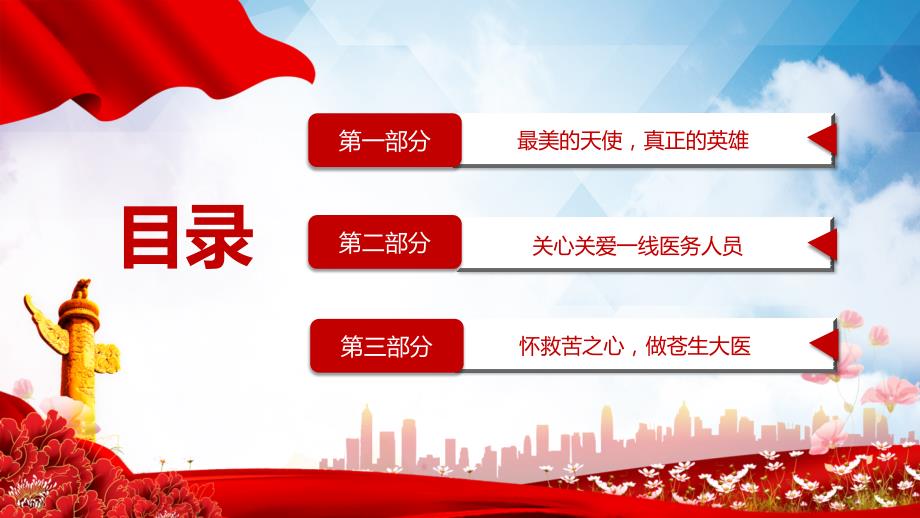 目录

第一部分 最美的天使，真正的英雄

第二部分 关心关爱一线医务人员

第三部分 怀救苦之心，做苍生大医